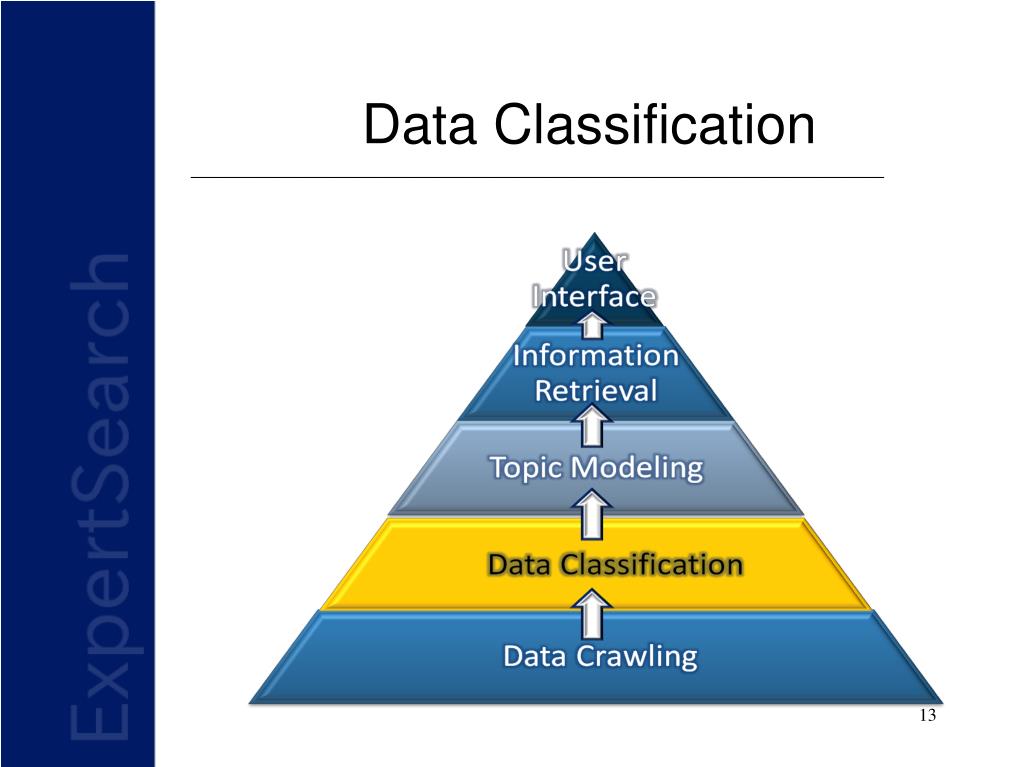 ExpertSearch

Data Classification

User Interface

Information Retrieval

Topic Modeling

Data Classification

Data Crawling

13